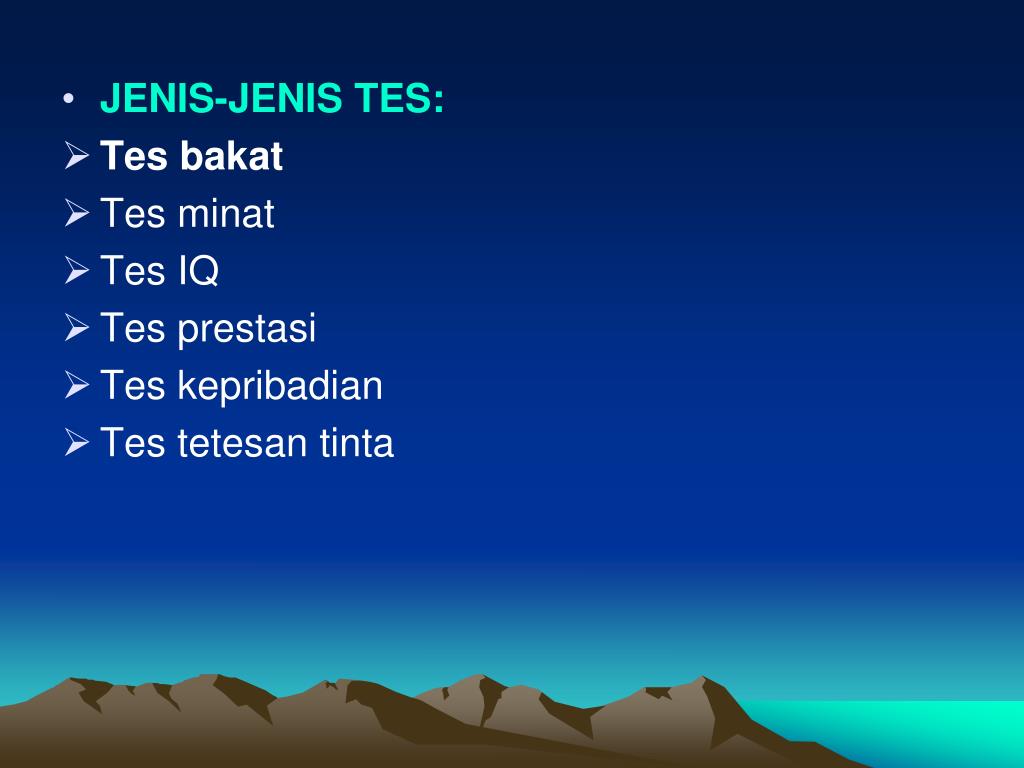 • JENIS-JENIS TES:
➢ Tes bakat
➢ Tes minat
➢ Tes IQ
➢ Tes prestasi
➢ Tes kepribadian
➢ Tes tetesan tinta